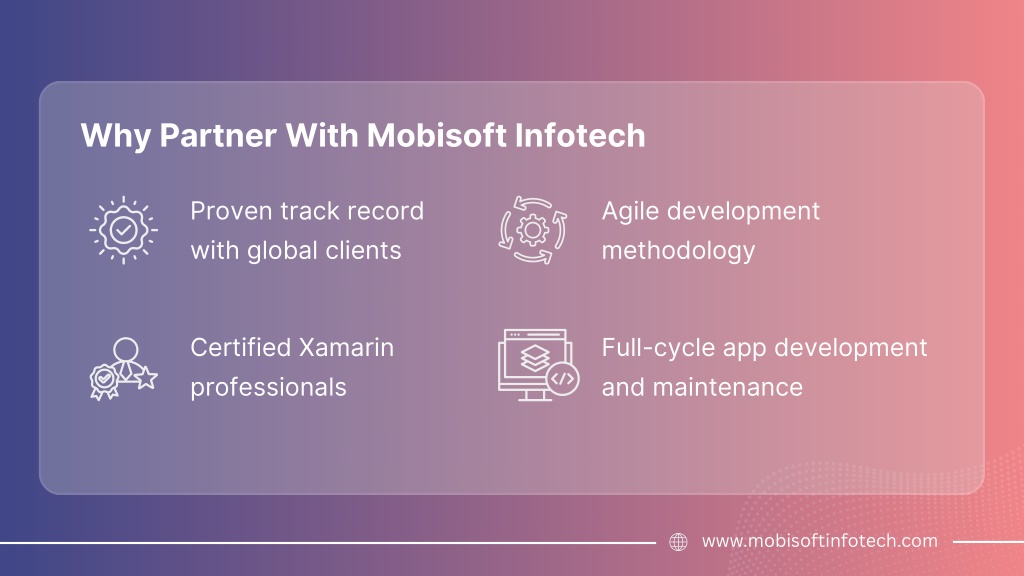 Why Partner With Mobisoft Infotech

Proven track record with global clients

Agile development methodology

Certified Xamarin professionals

Full-cycle app development and maintenance

www.mobisoftinfotech.com